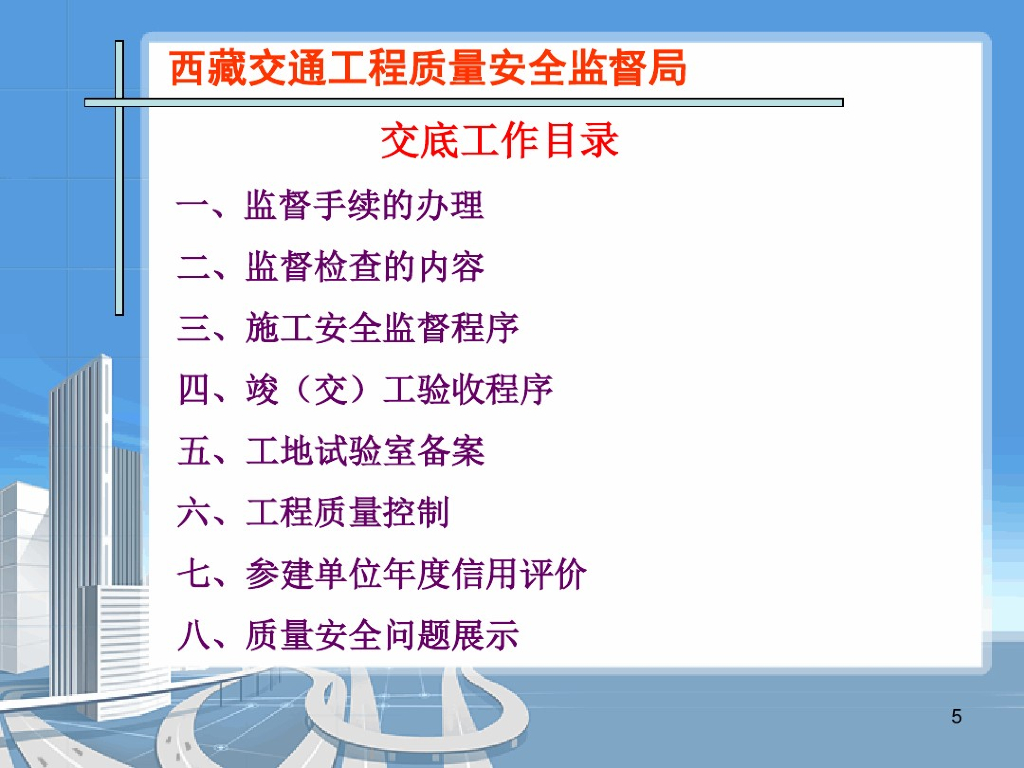 西藏交通工程质量安全监督局

交底工作目录

一、监督手续的办理

二、监督检查的内容

三、施工安全监督程序

四、竣（交）工验收程序

五、工地试验室备案

六、工程质量控制

七、参建单位年度信用评价

八、质量安全问题展示

5